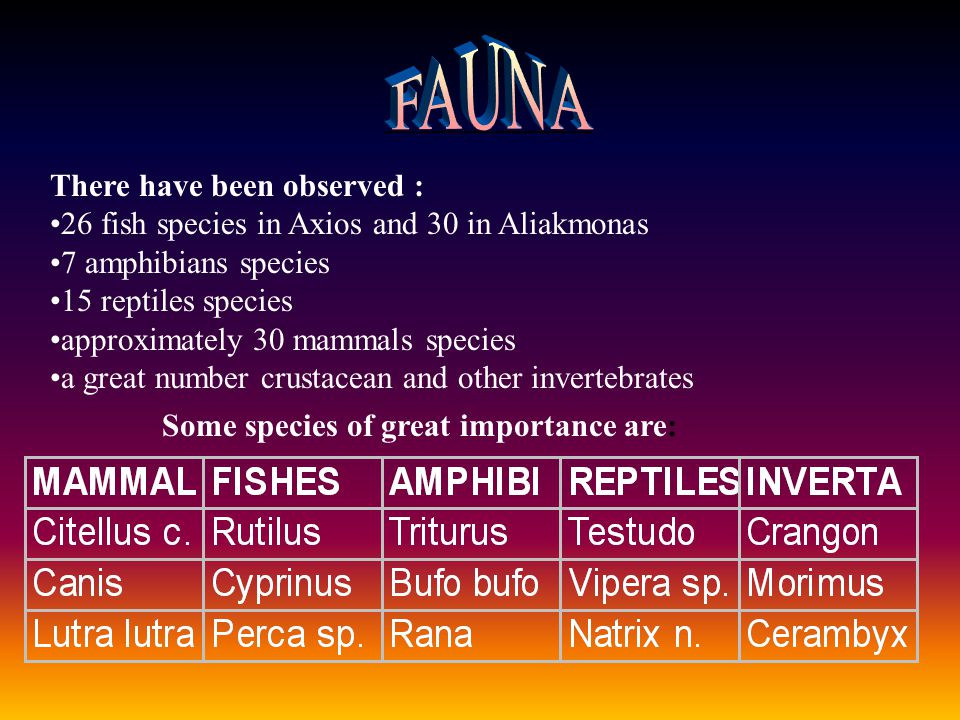 FAUNA

There have been observed :
•26 fish species in Axios and 30 in Aliakmonas
•7 amphibians species
•15 reptiles species
•approximately 30 mammals species
•a great number crustacean and other invertebrates

Some species of great importance are:

| MAMMAL | FISHES | AMPHIBI | REPTILES | INVERTA |
|---|---|---|---|---|
| Citellus c. | Rutilus | Triturus | Testudo | Crangon |
| Canis | Cyprinus | Bufo bufo | Vipera sp. | Morimus |
| Lutra lutra | Perca sp. | Rana | Natrix n. | Cerambyx |